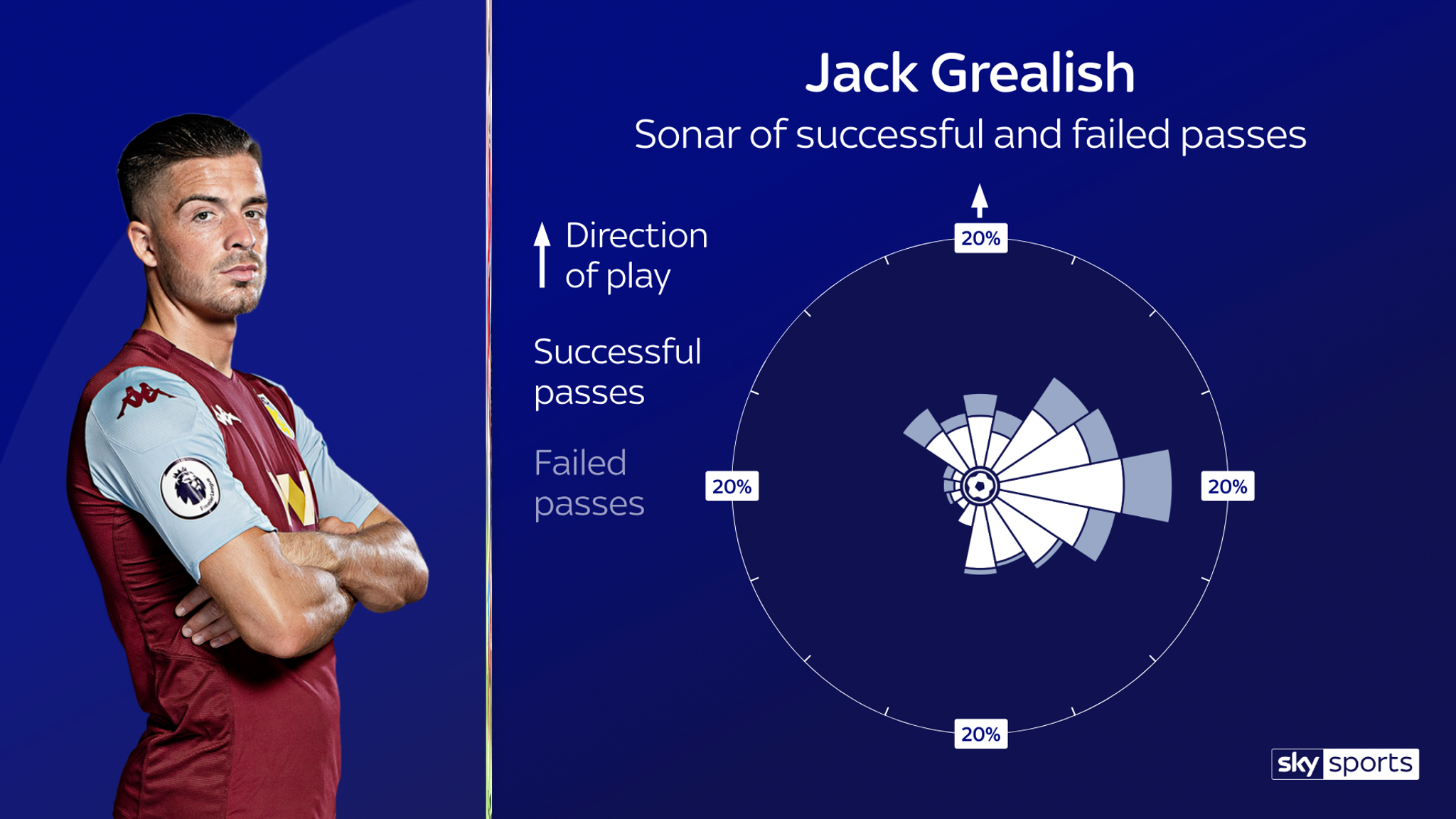 Jack Grealish
Sonar of successful and failed passes

Direction of play

Successful passes

Failed passes

20%
20%
20%
20%

sky sports